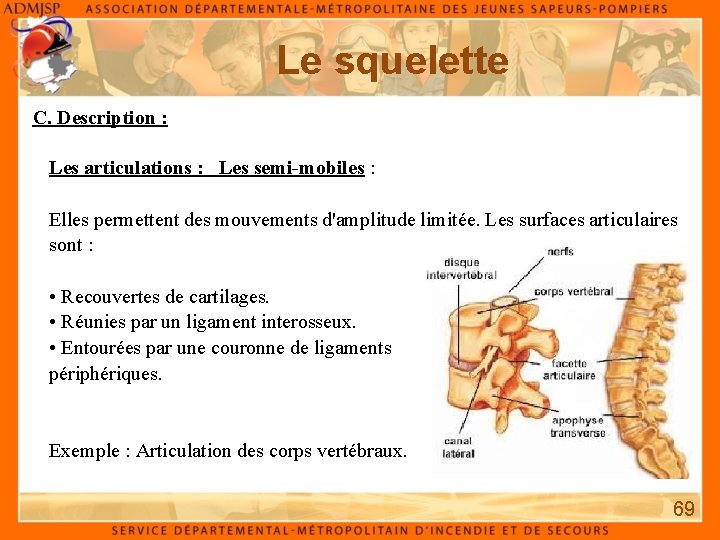 ADMJSP ASSOCIATION DÉPARTEMENTALE-MÉTROPOLITAINE DES JEUNES SAPEURS-POMPIERS

Le squelette

C. Description :

Les articulations : Les semi-mobiles :

Elles permettent des mouvements d'amplitude limitée. Les surfaces articulaires sont :

• Recouvertes de cartilages.
• Réunies par un ligament interosseux.
• Entourées par une couronne de ligaments périphériques.

Exemple : Articulation des corps vertébraux.

disque intervertébral
nerfs
corps vertébral
facette articulaire
apophyse transverse
canal latéral

69

SERVICE DÉPARTEMENTAL-MÉTROPOLITAIN D'INCENDIE ET DE SECOURS